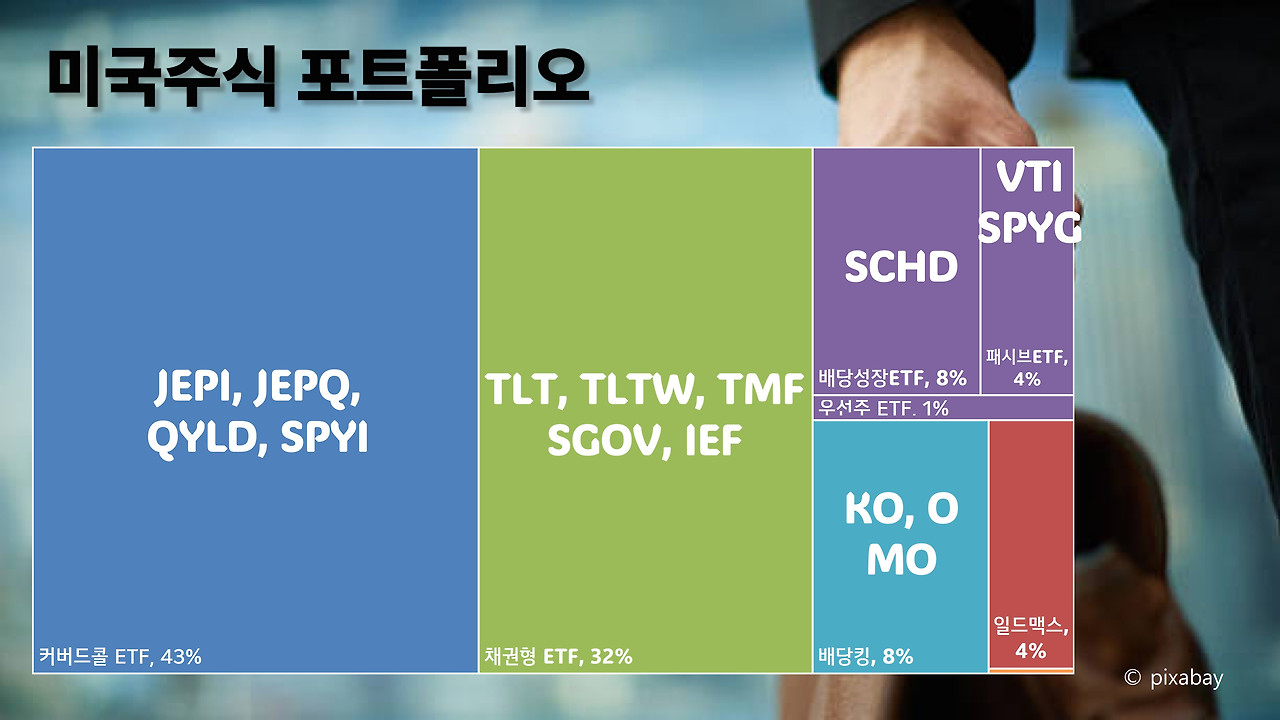 미국주식 포트폴리오

JEPI, JEPQ, QYLD, SPYI

커버드콜 ETF, 43%

TLT, TLTW, TMF SGOV, IEF

채권형 ETF, 32%

SCHD

배당성장ETF, 8%

VTI SPYG

패시브ETF, 4%

우선주 ETF. 1%

KO, O MO

배당킹, 8%

일드맥스, 4%

© pixabay